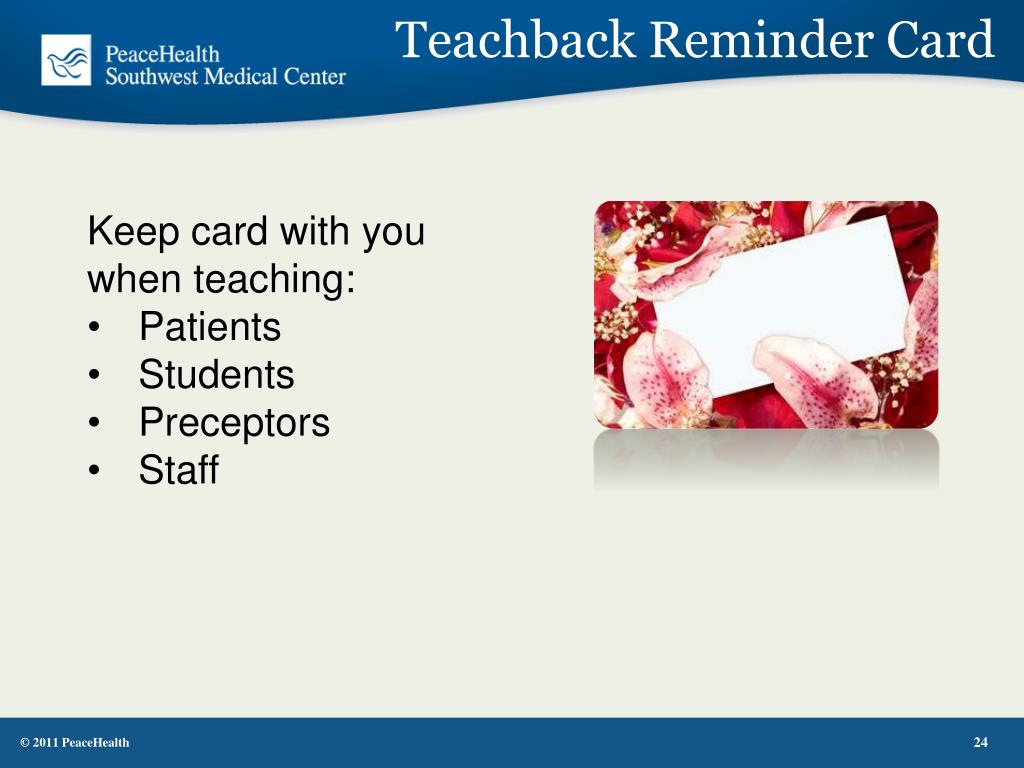 PeaceHealth
Southwest Medical Center

Teachback Reminder Card

Keep card with you when teaching:
• Patients
• Students
• Preceptors
• Staff

© 2011 PeaceHealth

24